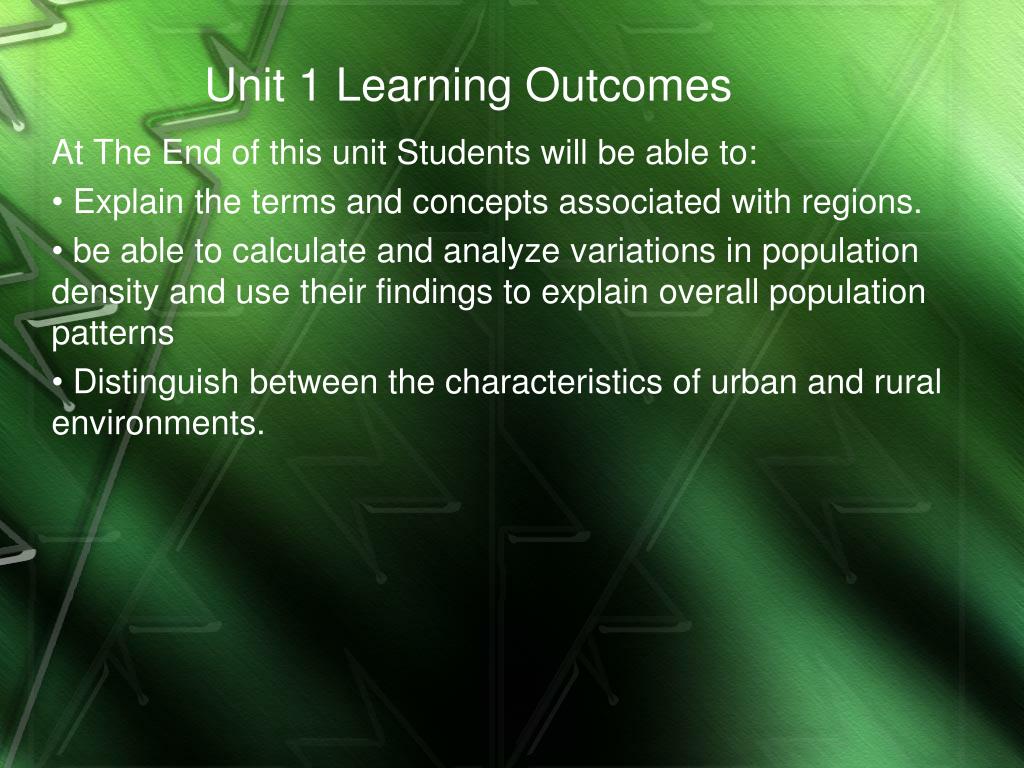 Unit 1 Learning Outcomes

At The End of this unit Students will be able to:

• Explain the terms and concepts associated with regions.

• be able to calculate and analyze variations in population density and use their findings to explain overall population patterns

• Distinguish between the characteristics of urban and rural environments.